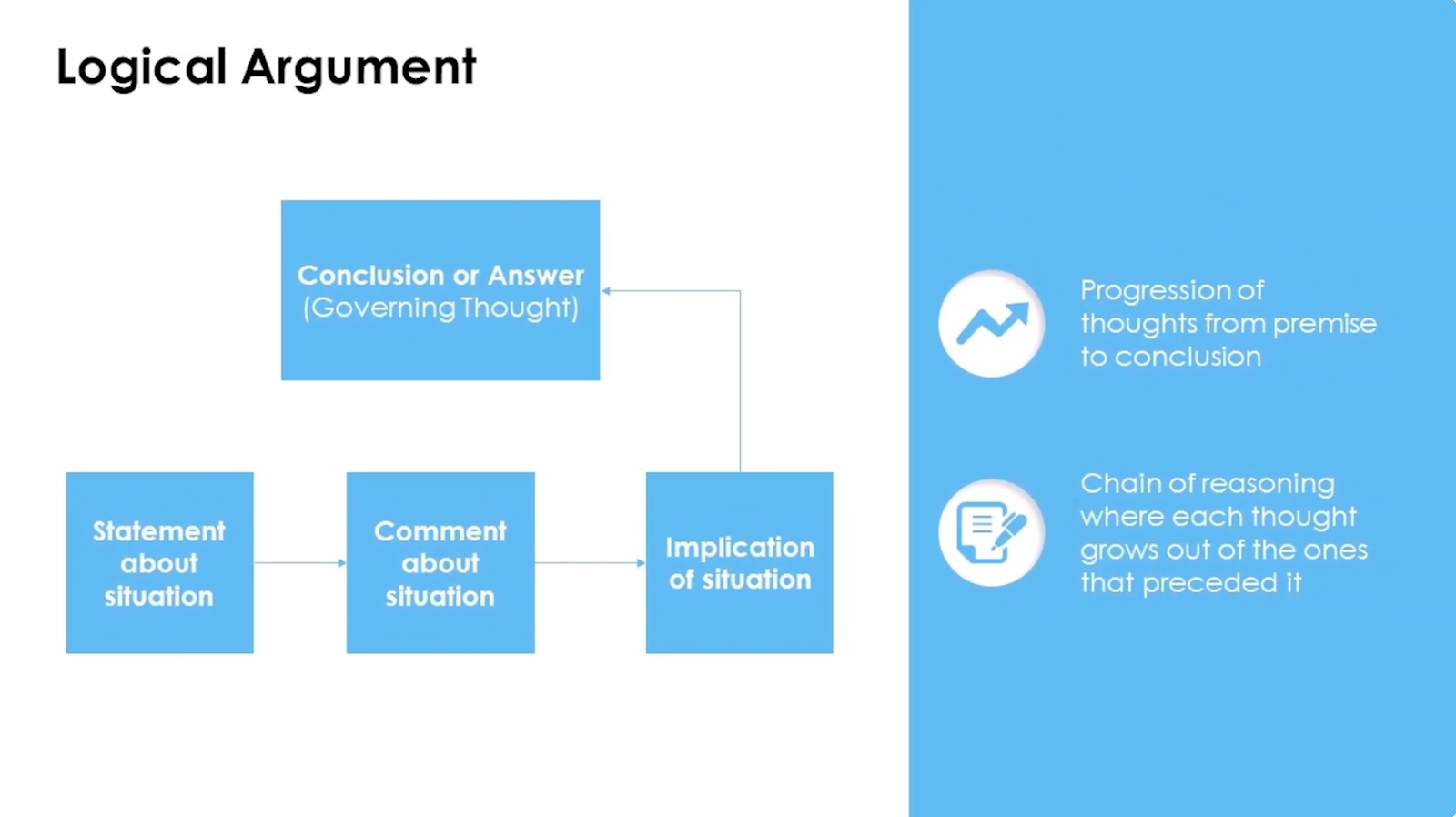 Logical Argument

Conclusion or Answer
(Governing Thought)

Statement about situation

Comment about situation

Implication of situation

Progression of thoughts from premise to conclusion

Chain of reasoning where each thought grows out of the ones that preceded it